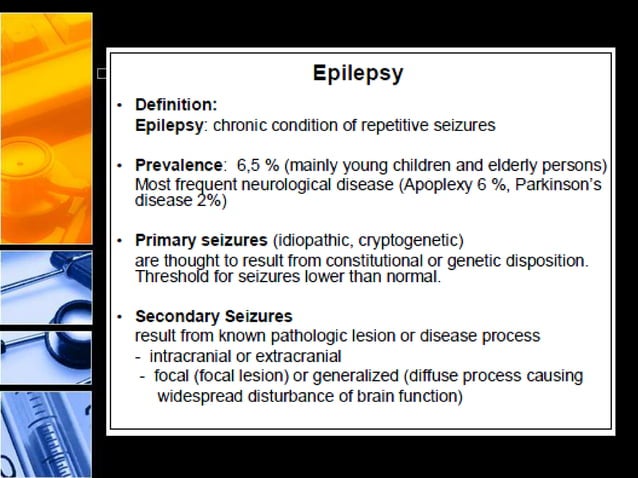 Epilepsy

• Definition:
Epilepsy: chronic condition of repetitive seizures

• Prevalence: 6,5 % (mainly young children and elderly persons)
Most frequent neurological disease (Apoplexy 6 %, Parkinson's disease 2%)

• Primary seizures (idiopathic, cryptogenetic)
are thought to result from constitutional or genetic disposition. Threshold for seizures lower than normal.

• Secondary Seizures
result from known pathologic lesion or disease process
- intracranial or extracranial
- focal (focal lesion) or generalized (diffuse process causing widespread disturbance of brain function)